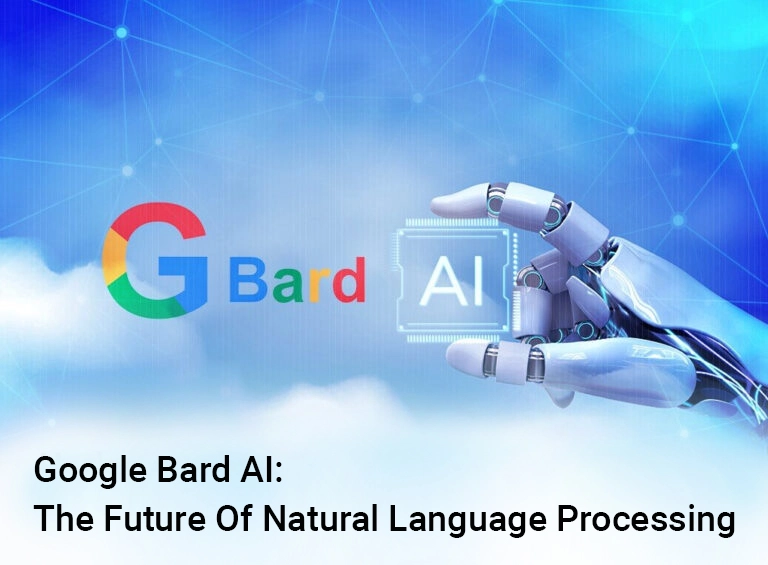 G Bard

AI

Google Bard AI:
The Future Of Natural Language Processing